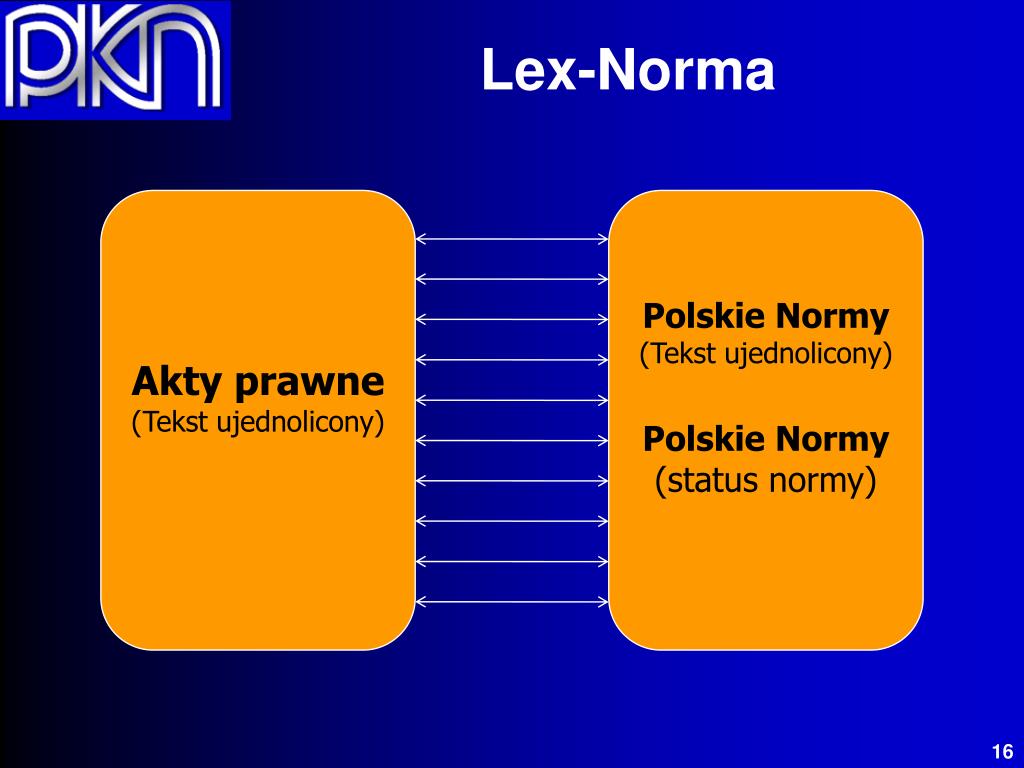 PKN

Lex-Norma

Akty prawne
(Tekst ujednolicony)

Polskie Normy
(Tekst ujednolicony)

Polskie Normy
(status normy)

16